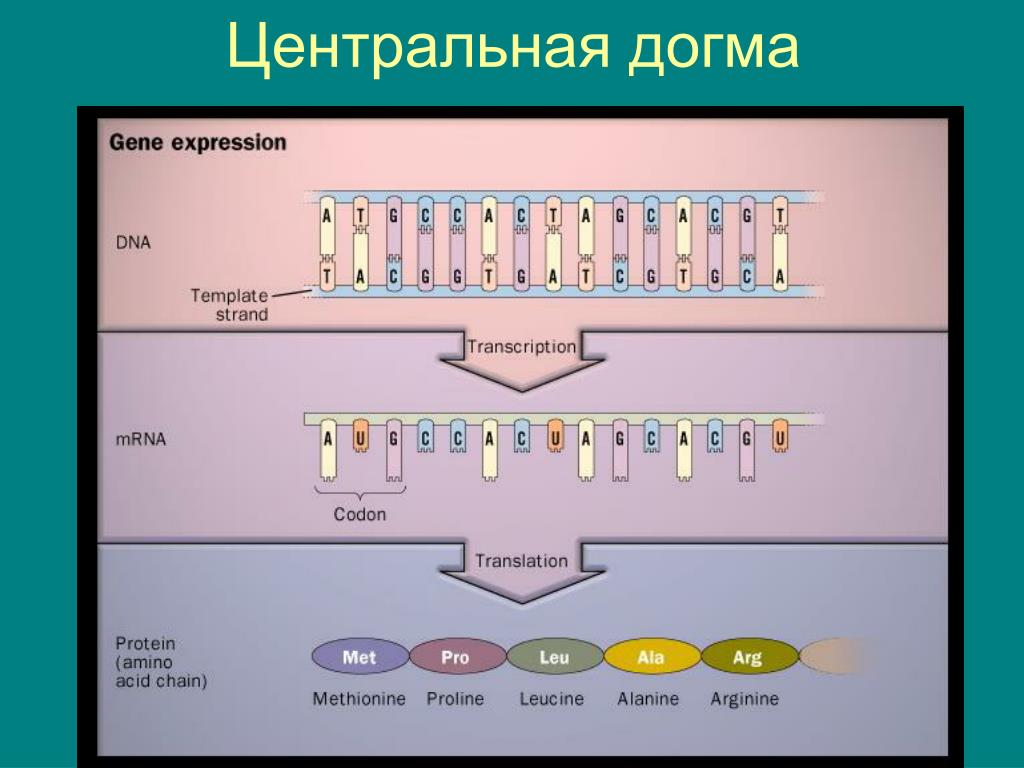 Центральная догма

Gene expression

DNA

A T G C C A C T A G C A C G T

T A C G G T G A T C G T G C A

Template strand

Transcription

mRNA

A U G C C A C U A G C A C G U

Codon

Translation

Protein (amino acid chain)

Met Pro Leu Ala Arg

Methionine Proline Leucine Alanine Arginine